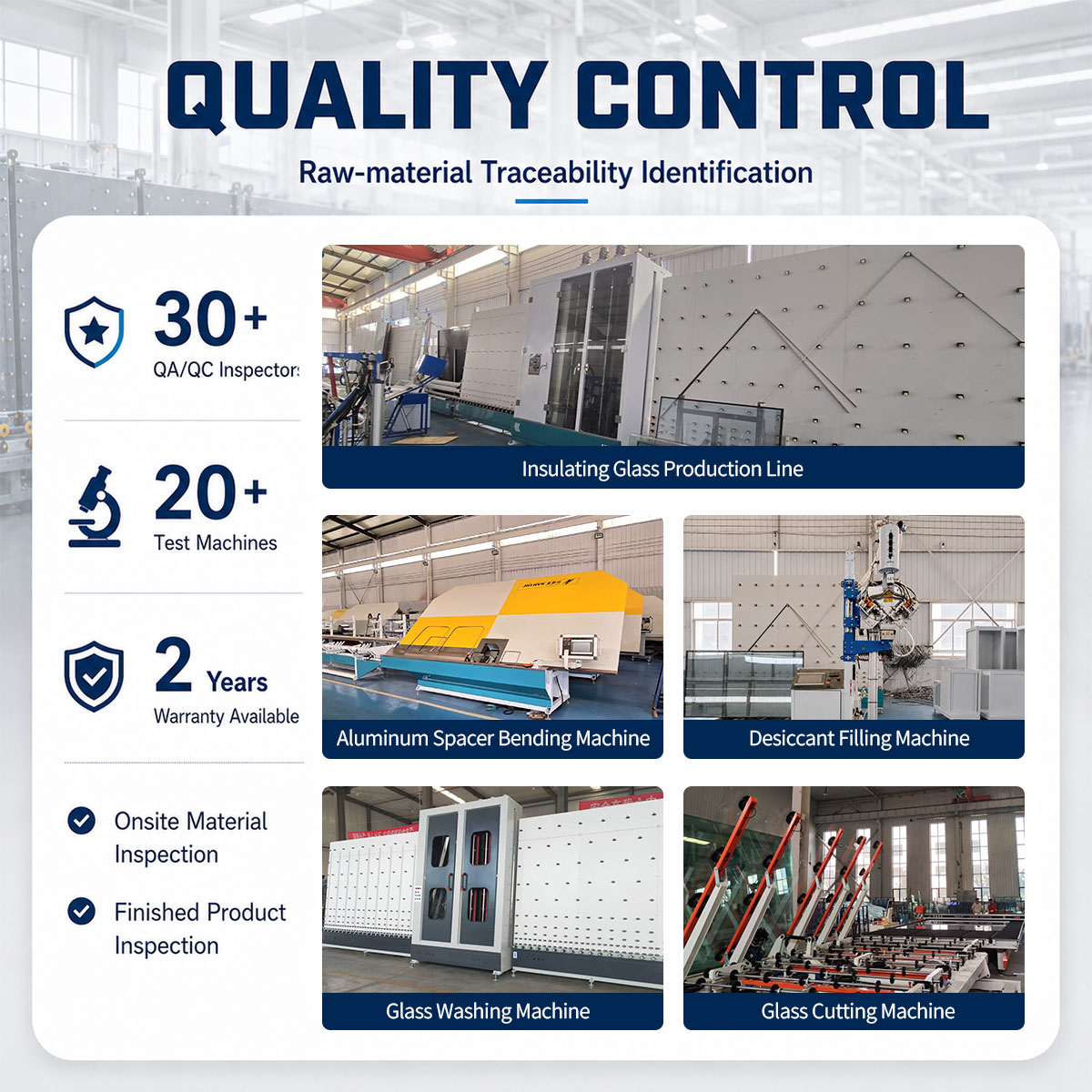 QUALITY CONTROL

Raw-material Traceability Identification

30+
QA/QC Inspectors

20+
Test Machines

2 Years
Warranty Available

Onsite Material Inspection

Finished Product Inspection

Insulating Glass Production Line

Aluminum Spacer Bending Machine

Desiccant Filling Machine

Glass Washing Machine

Glass Cutting Machine